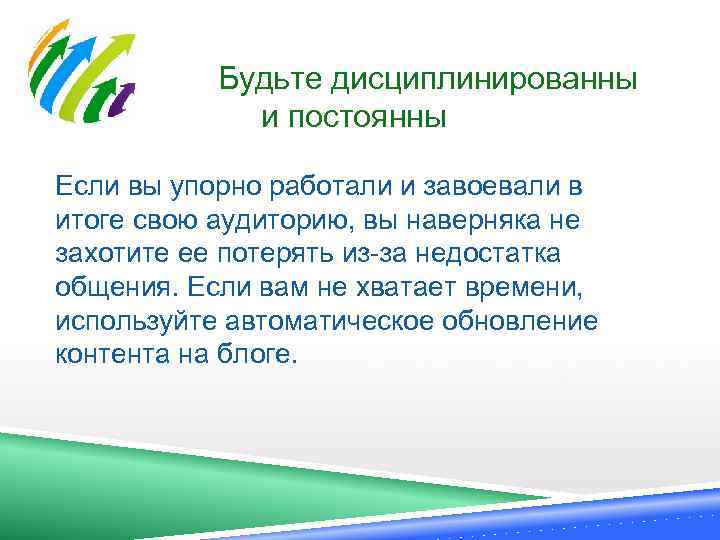 Будьте дисциплинированны и постоянны

Если вы упорно работали и завоевали в итоге свою аудиторию, вы наверняка не захотите ее потерять из-за недостатка общения. Если вам не хватает времени, используйте автоматическое обновление контента на блоге.